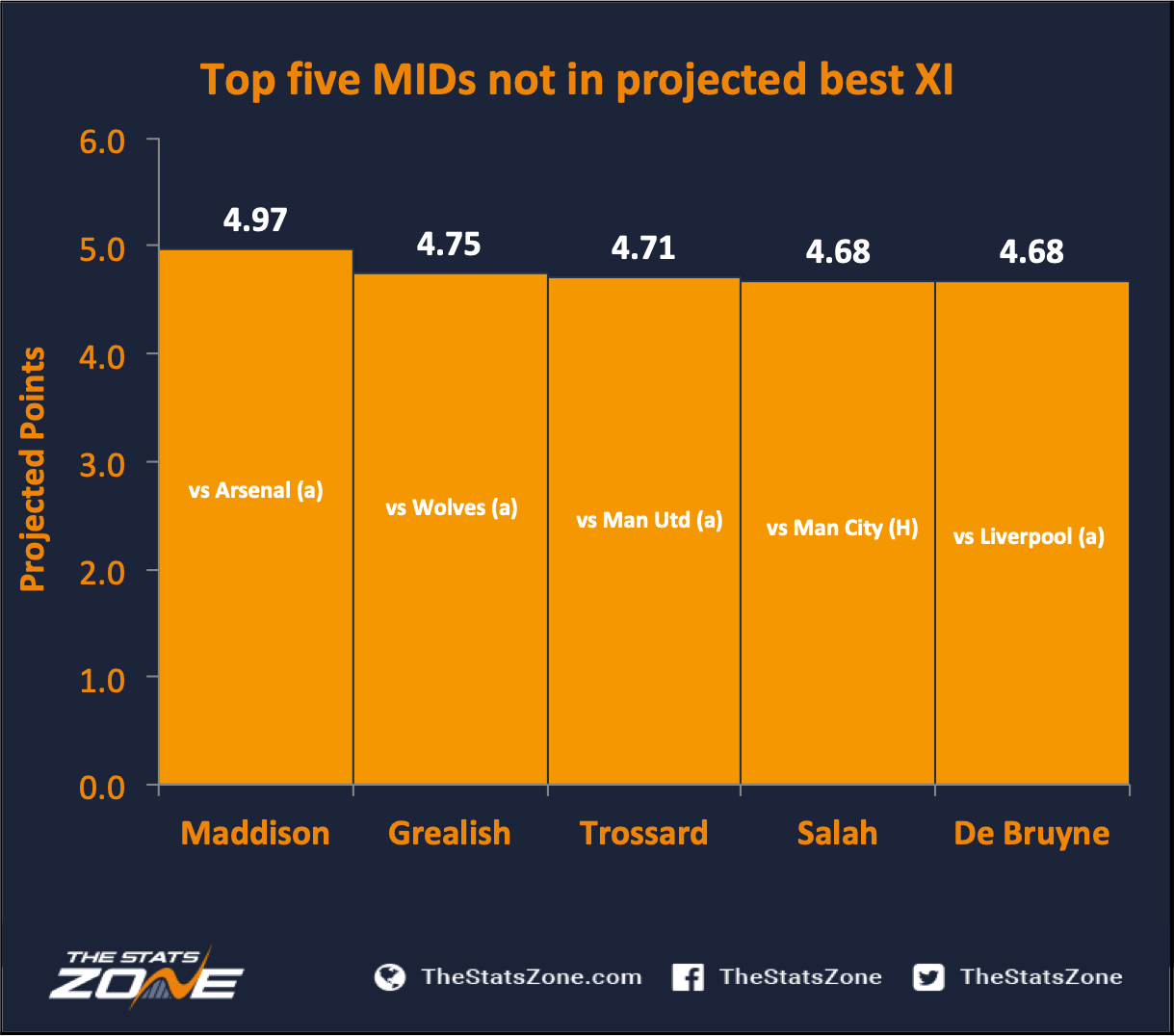 Top five MIDs not in projected best XI

Projected Points

6.0
5.0
4.0
3.0
2.0
1.0
0.0

4.97
4.75
4.71
4.68
4.68

vs Arsenal (a)
vs Wolves (a)
vs Man Utd (a)
vs Man City (H)
vs Liverpool (a)

Maddison
Grealish
Trossard
Salah
De Bruyne

THE STATS ZONE

TheStatsZone.com
TheStatsZone
TheStatsZone